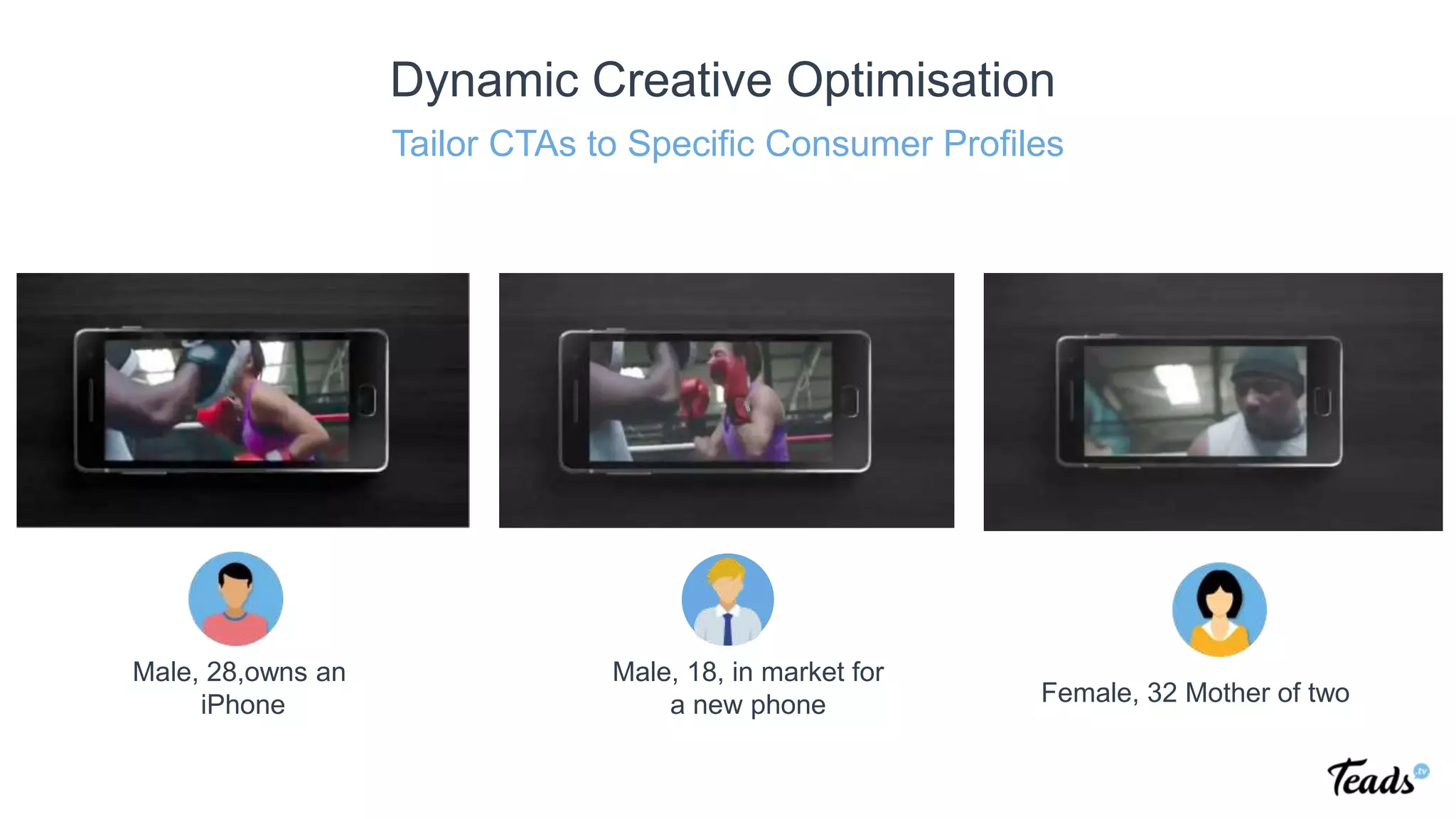 Dynamic Creative Optimisation

Tailor CTAs to Specific Consumer Profiles

Male, 28,owns an iPhone

Male, 18, in market for a new phone

Female, 32 Mother of two

Teads.tv